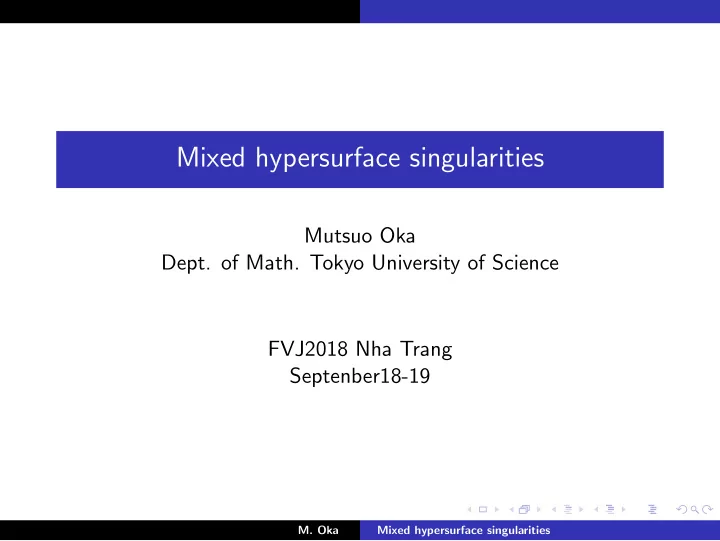 Mixed hypersurface singularities

Mutsuo Oka
Dept. of Math. Tokyo University of Science

FVJ2018 Nha Trang
Septenber18-19

M. Oka Mixed hypersurface singularities